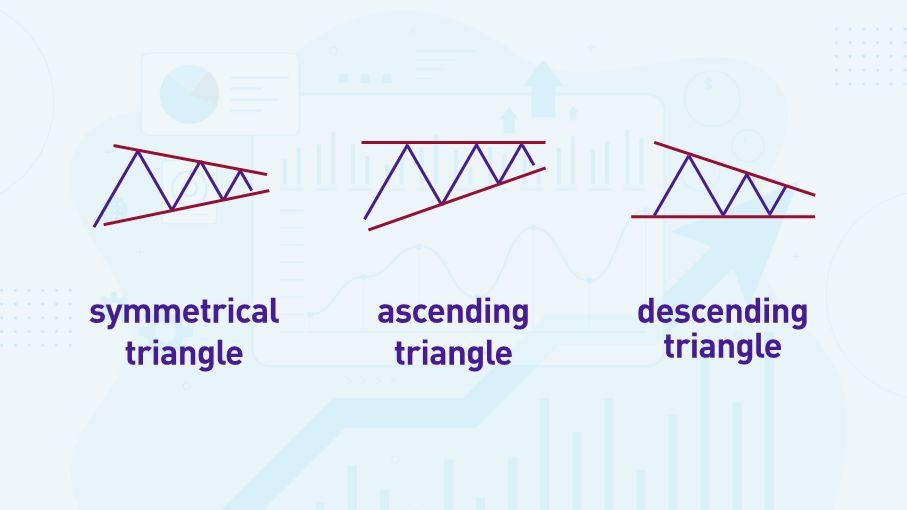 symmetrical triangle

ascending triangle

descending triangle